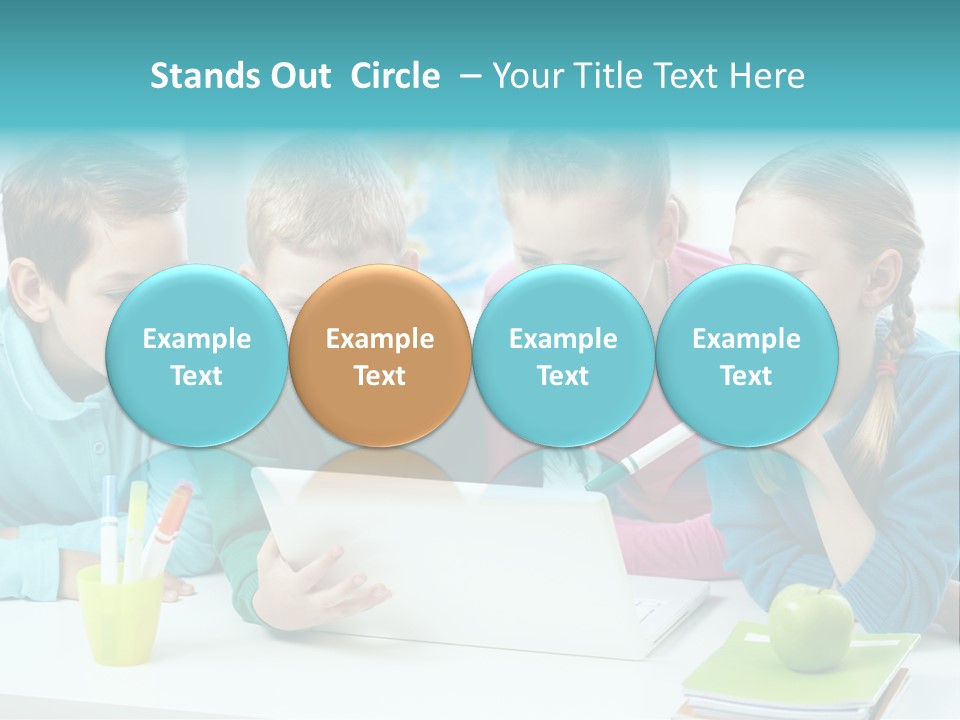 Stands Out  Circle  – Your Title Text Here

Example Text

Example Text

Example Text

Example Text